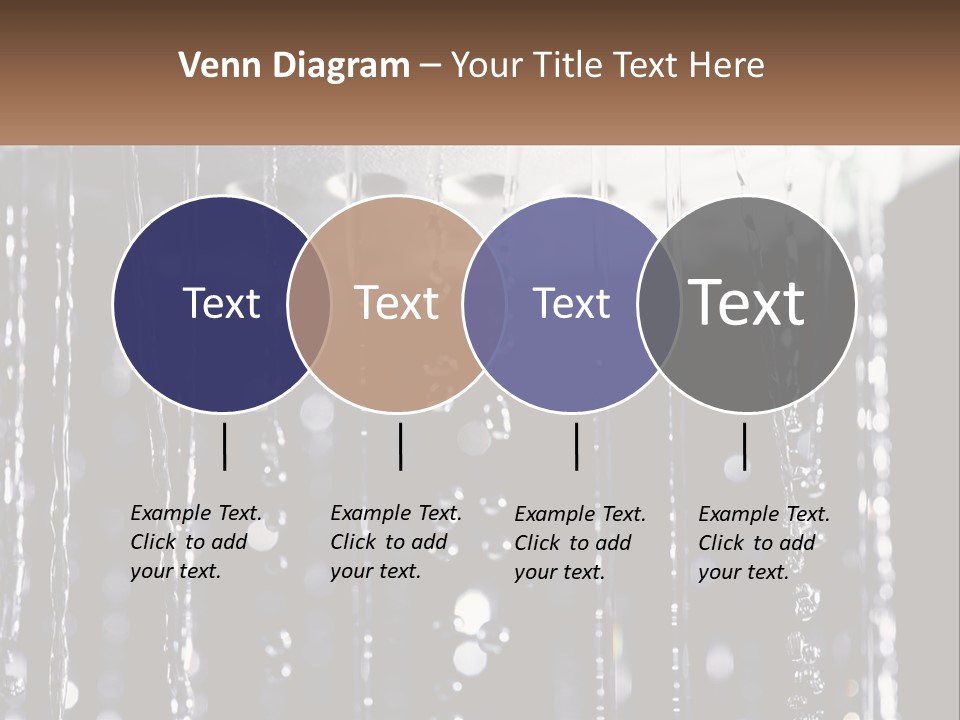 Venn Diagram – Your Title Text Here

Text

Text

Text

Text

Example Text. Click to add your text.

Example Text. Click to add your text.

Example Text. Click to add your text.

Example Text. Click to add your text.